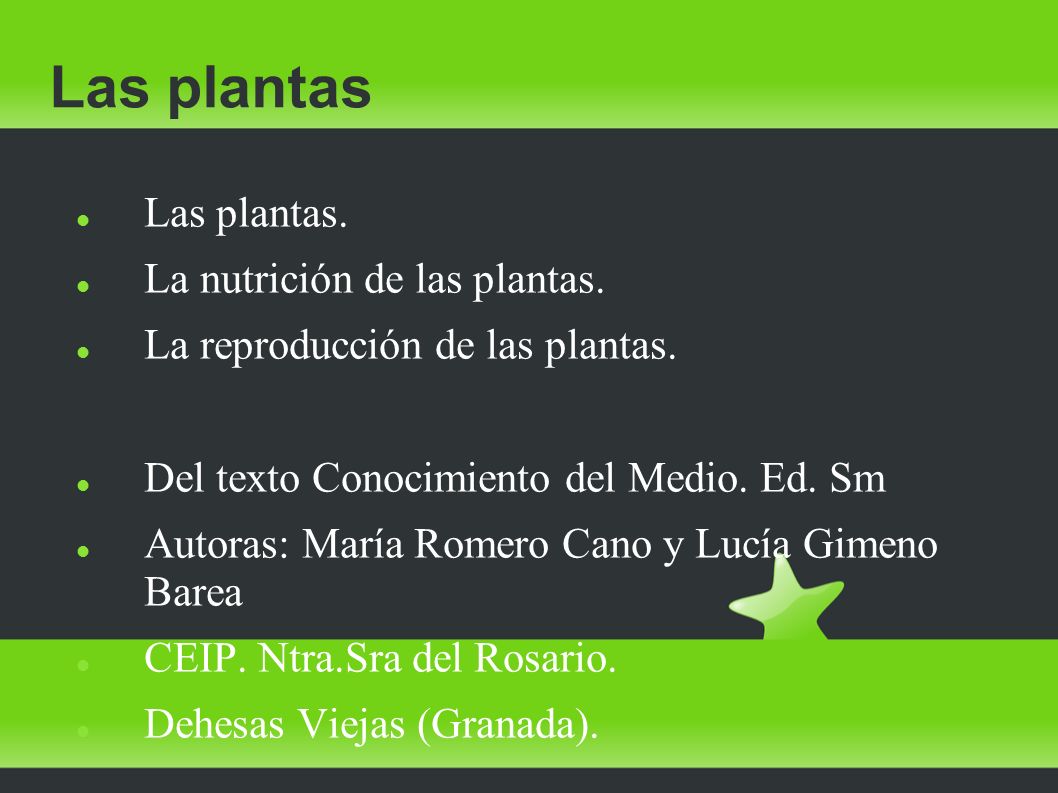 Las plantas

- Las plantas.
- La nutrición de las plantas.
- La reproducción de las plantas.

- Del texto Conocimiento del Medio. Ed. Sm
- Autoras: María Romero Cano y Lucía Gimeno Barea
- CEIP. Ntra.Sra del Rosario.
- Dehesas Viejas (Granada).